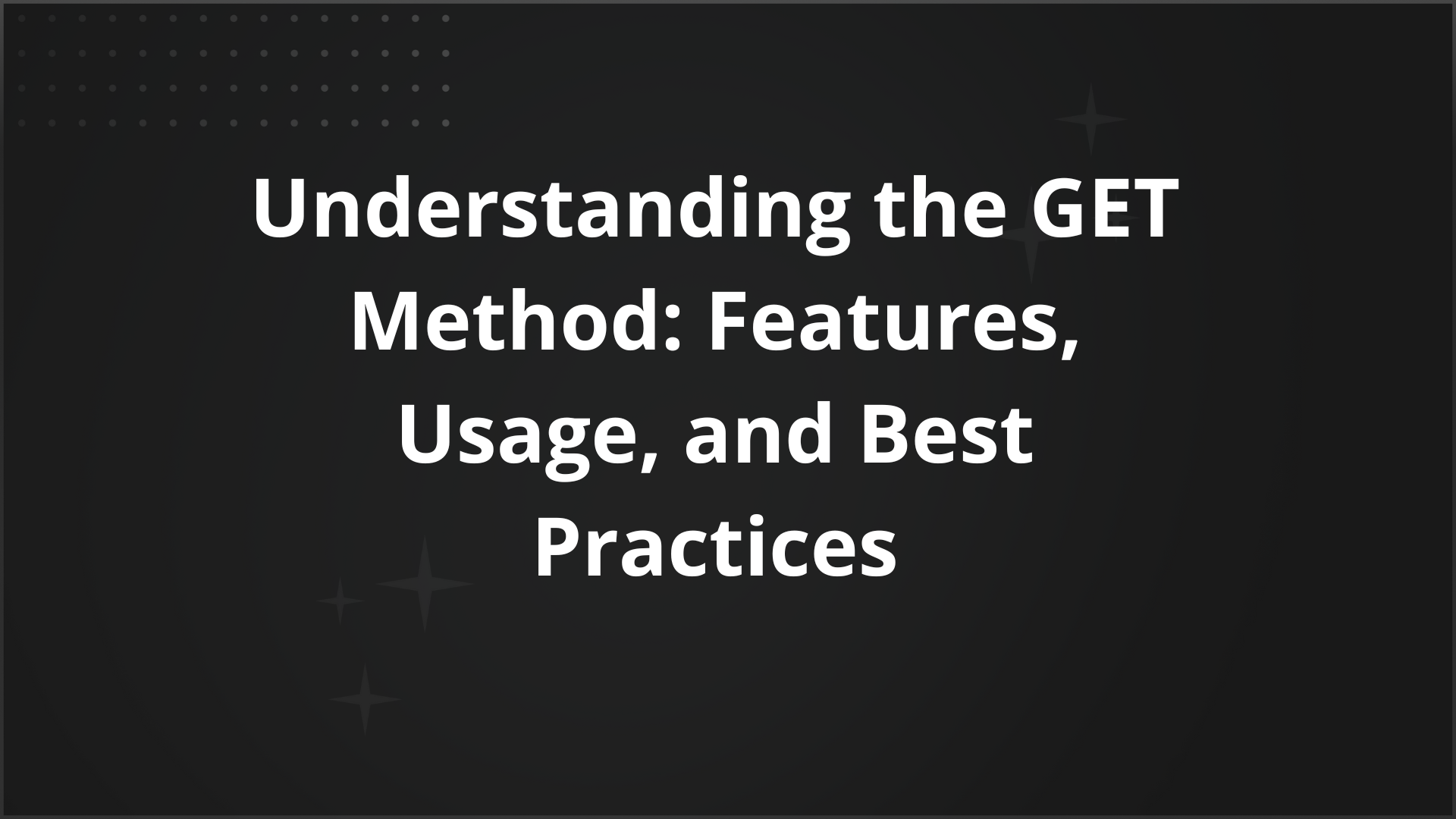 Understanding the GET Method: Features, Usage, and Best Practices